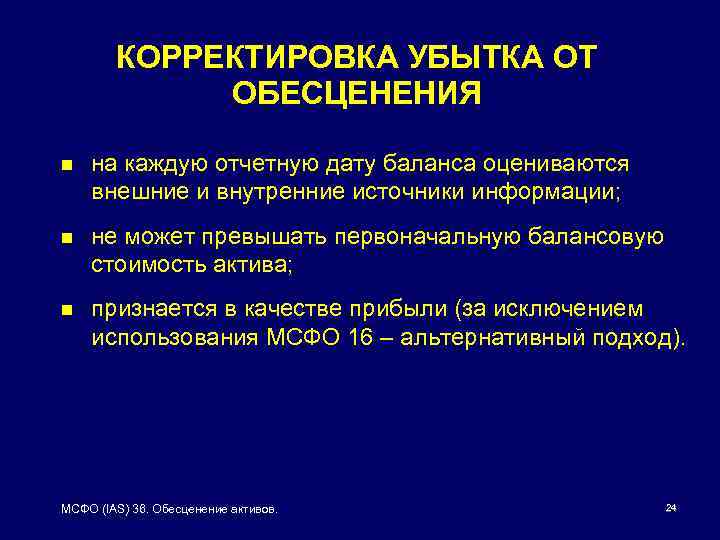 КОРРЕКТИРОВКА УБЫТКА ОТ ОБЕСЦЕНЕНИЯ

■ на каждую отчетную дату баланса оцениваются внешние и внутренние источники информации;

■ не может превышать первоначальную балансовую стоимость актива;

■ признается в качестве прибыли (за исключением использования МСФО 16 – альтернативный подход).

МСФО (IAS) 36. Обесценение активов.

24